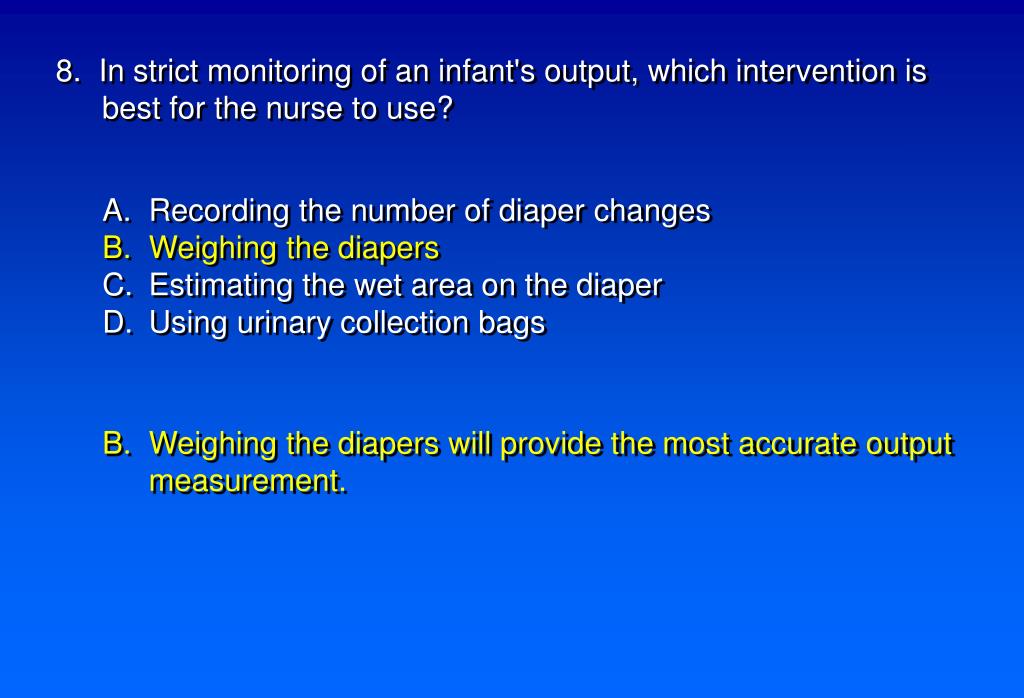 8. In strict monitoring of an infant's output, which intervention is best for the nurse to use?

A. Recording the number of diaper changes
B. Weighing the diapers
C. Estimating the wet area on the diaper
D. Using urinary collection bags

B. Weighing the diapers will provide the most accurate output measurement.